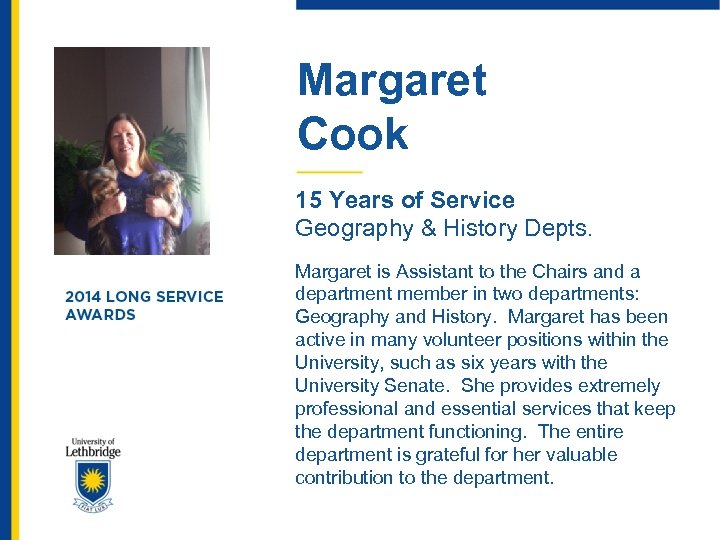 Margaret Cook

15 Years of Service
Geography & History Depts.

Margaret is Assistant to the Chairs and a department member in two departments: Geography and History. Margaret has been active in many volunteer positions within the University, such as six years with the University Senate. She provides extremely professional and essential services that keep the department functioning. The entire department is grateful for her valuable contribution to the department.

2014 LONG SERVICE AWARDS

University of Lethbridge

FIAT LUX